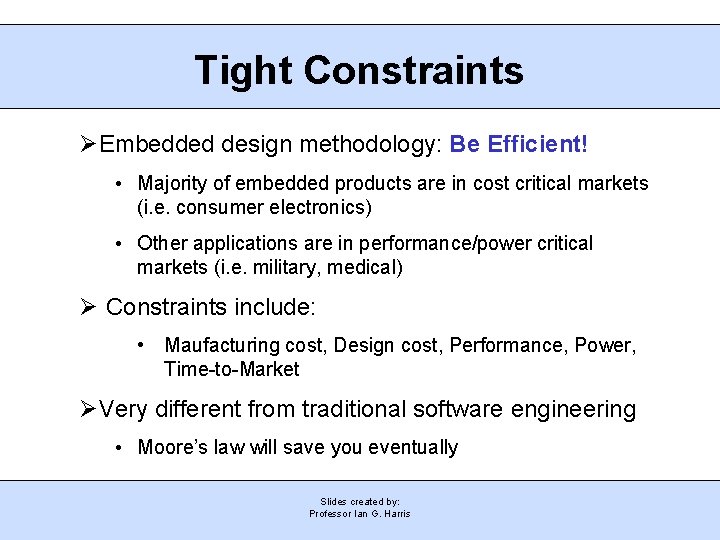 Tight Constraints

➢Embedded design methodology: Be Efficient!

• Majority of embedded products are in cost critical markets (i.e. consumer electronics)

• Other applications are in performance/power critical markets (i.e. military, medical)

➢ Constraints include:

• Maufacturing cost, Design cost, Performance, Power, Time-to-Market

➢Very different from traditional software engineering

• Moore's law will save you eventually

Slides created by:
Professor Ian G. Harris